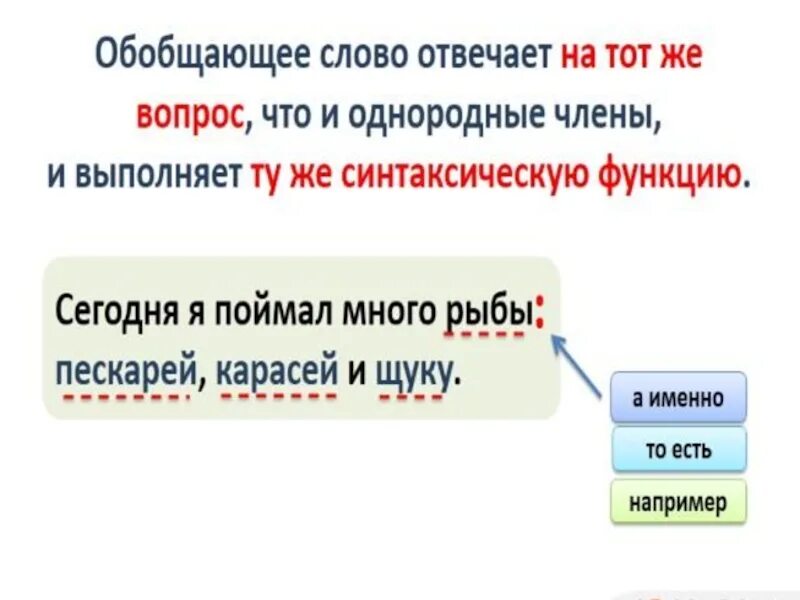 Обобщающее слово отвечает на тот же вопрос, что и однородные члены, и выполняет ту же синтаксическую функцию.

Сегодня я поймал много рыбы: пескарей, карасей и щуку.

а именно

то есть

например